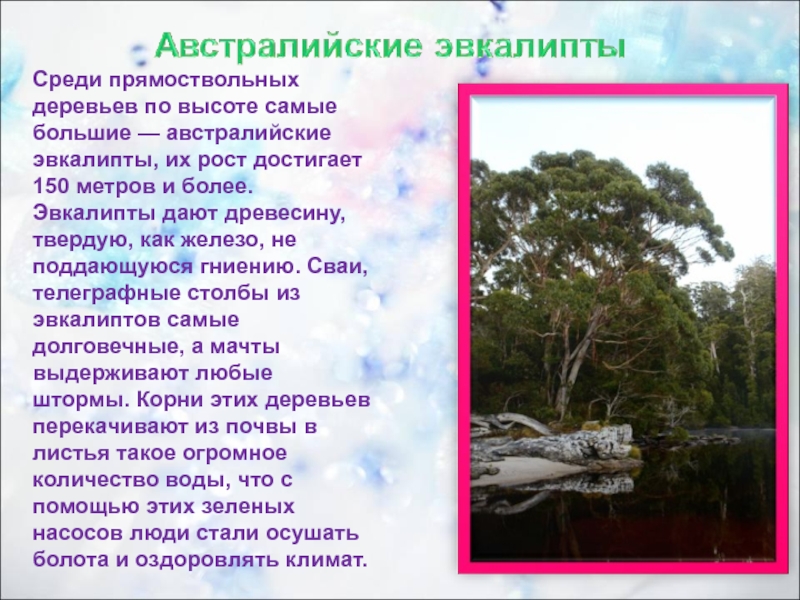 Австралийские эвкалипты

Среди прямоствольных деревьев по высоте самые большие — австралийские эвкалипты, их рост достигает 150 метров и более. Эвкалипты дают древесину, твердую, как железо, не поддающуюся гниению. Сваи, телеграфные столбы из эвкалиптов самые долговечные, а мачты выдерживают любые штормы. Корни этих деревьев перекачивают из почвы в листья такое огромное количество воды, что с помощью этих зеленых насосов люди стали осушать болота и оздоровлять климат.